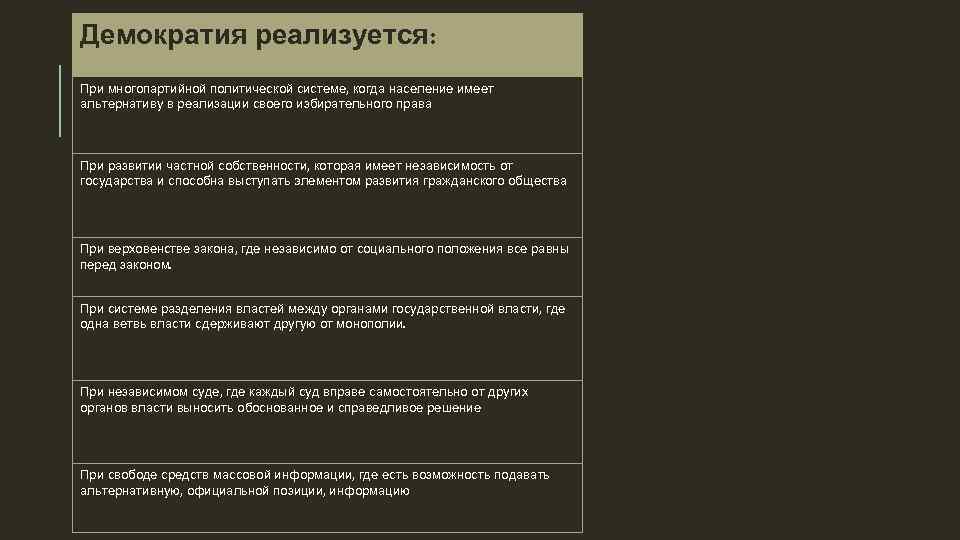 Демократия реализуется:

При многопартийной политической системе, когда население имеет альтернативу в реализации своего избирательного права

При развитии частной собственности, которая имеет независимость от государства и способна выступать элементом развития гражданского общества

При верховенстве закона, где независимо от социального положения все равны перед законом.

При системе разделения властей между органами государственной власти, где одна ветвь власти сдерживают другую от монополии.

При независимом суде, где каждый суд вправе самостоятельно от других органов власти выносить обоснованное и справедливое решение

При свободе средств массовой информации, где есть возможность подавать альтернативную, официальной позиции, информацию